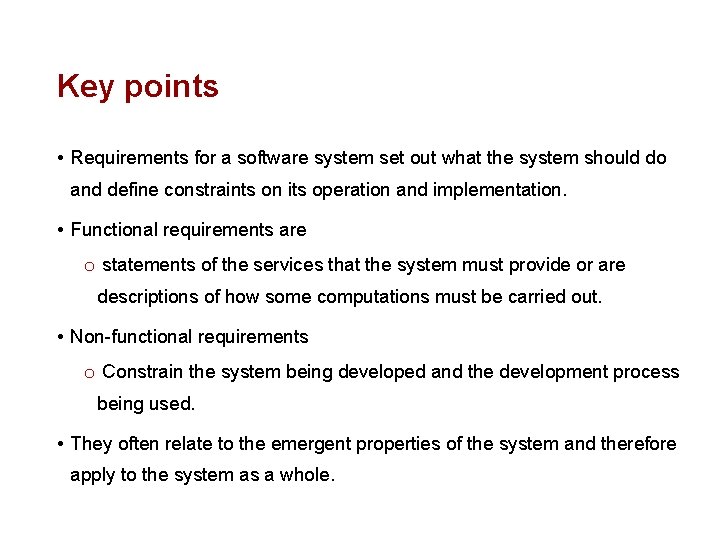 Key points

• Requirements for a software system set out what the system should do and define constraints on its operation and implementation.

• Functional requirements are

o statements of the services that the system must provide or are descriptions of how some computations must be carried out.

• Non-functional requirements

o Constrain the system being developed and the development process being used.

• They often relate to the emergent properties of the system and therefore apply to the system as a whole.